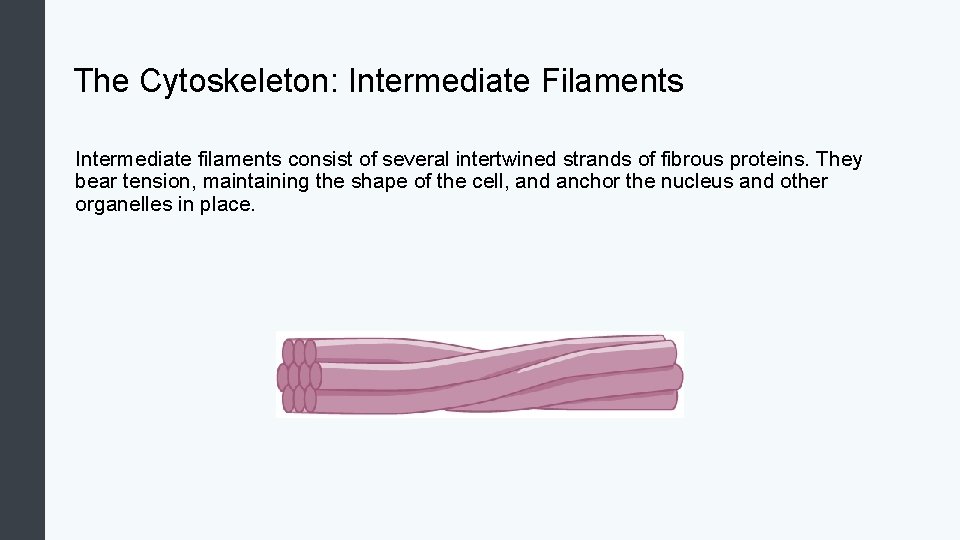 The Cytoskeleton: Intermediate Filaments

Intermediate filaments consist of several intertwined strands of fibrous proteins. They bear tension, maintaining the shape of the cell, and anchor the nucleus and other organelles in place.